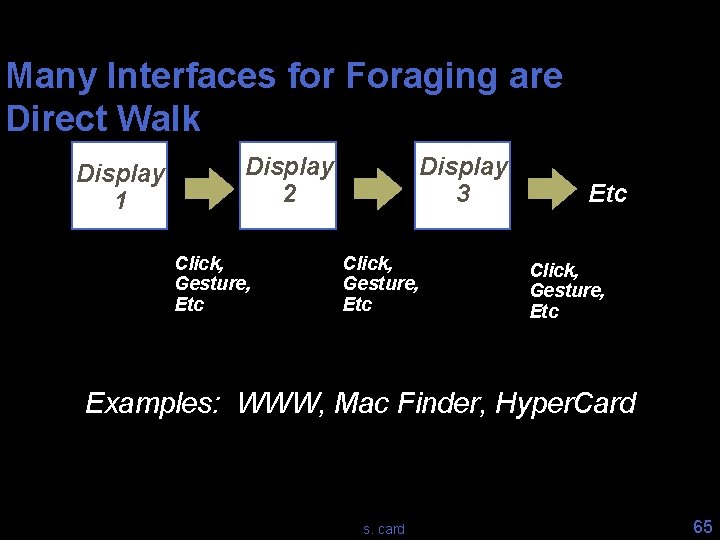 Many Interfaces for Foraging are Direct Walk

Display 1

Display 2

Display 3

Etc

Click, Gesture, Etc

Click, Gesture, Etc

Click, Gesture, Etc

Examples: WWW, Mac Finder, HyperCard

s. card

65